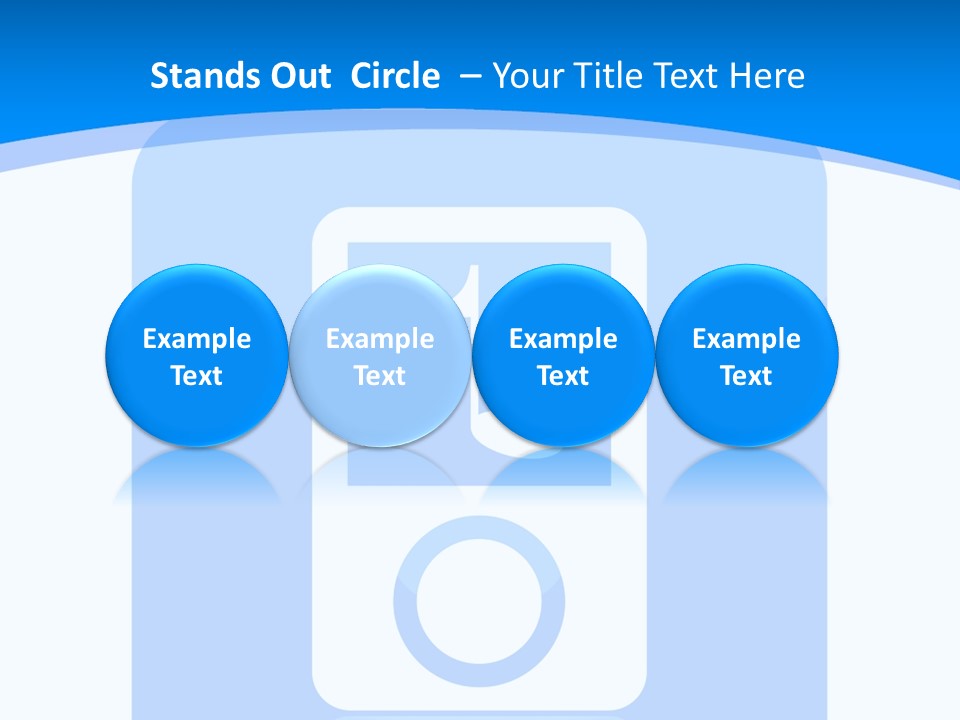 Stands Out Circle – Your Title Text Here

Example Text

Example Text

Example Text

Example Text